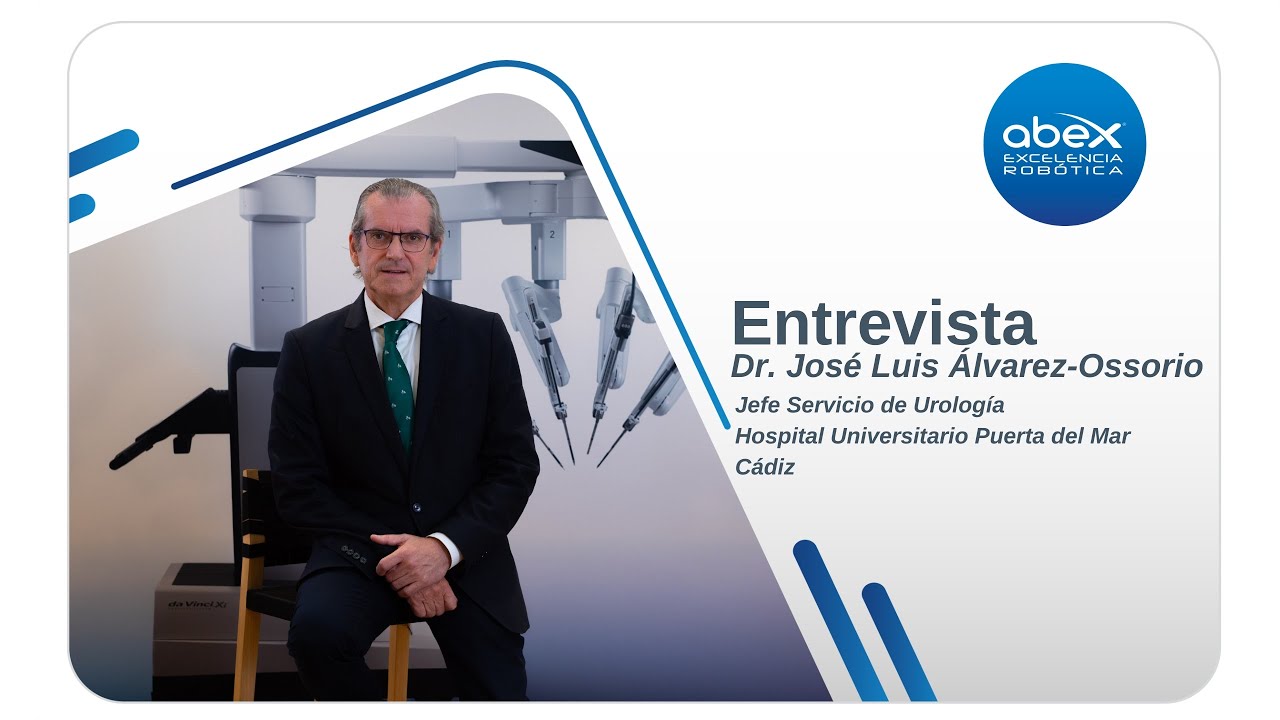 abex
EXCELENCIA ROBÓTICA

1
2

da Vinci Xi

Entrevista
Dr. José Luis Álvarez-Ossorio
Jefe Servicio de Urología
Hospital Universitario Puerta del Mar
Cádiz